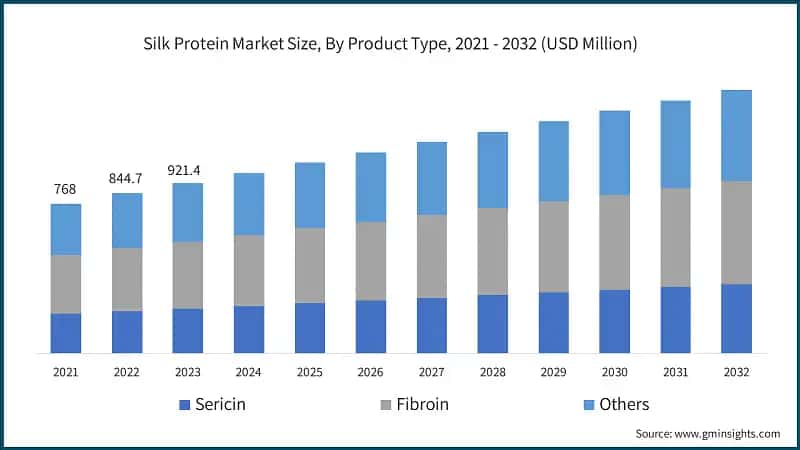 Silk Protein Market Size, By Product Type, 2021 - 2032 (USD Million)

768
844.7
921.4

2021 2022 2023 2024 2025 2026 2027 2028 2029 2030 2031 2032

Sericin
Fibroin
Others

Source: www.gminsights.com